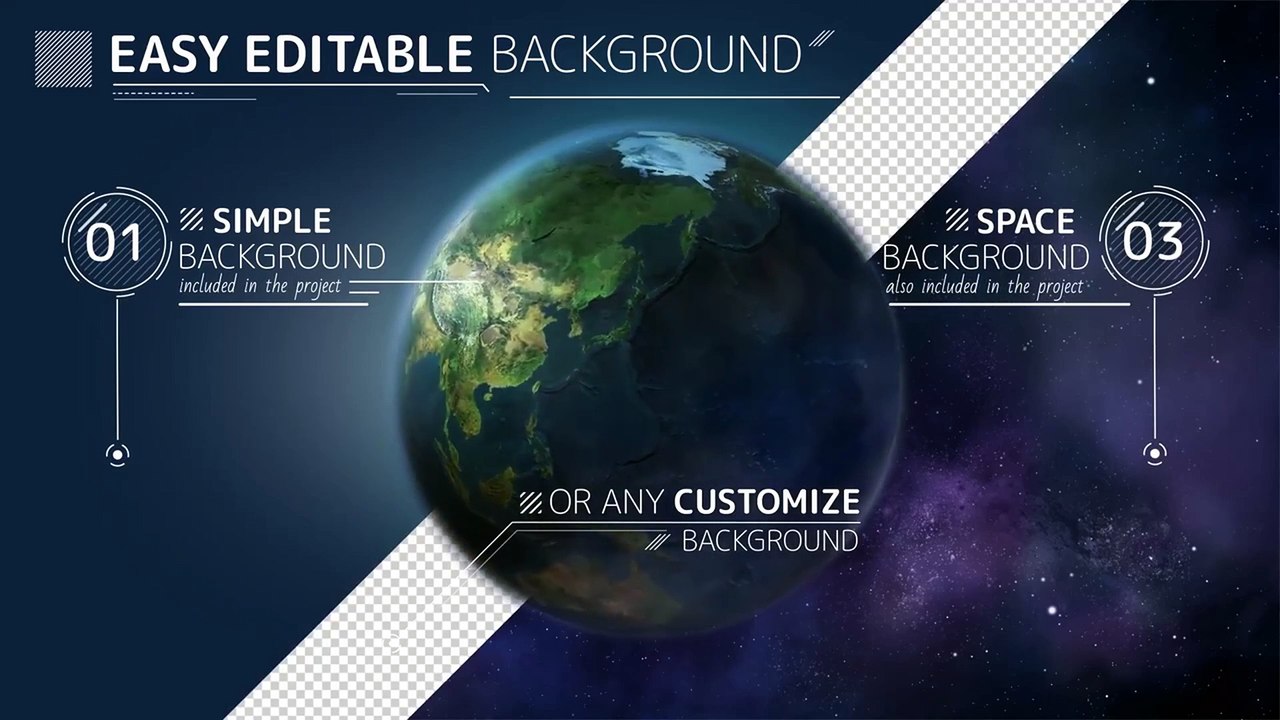 EASY EDITABLE BACKGROUND

01
SIMPLE
BACKGROUND
included in the project

SPACE
BACKGROUND
also included in the project
03

OR ANY CUSTOMIZE
BACKGROUND